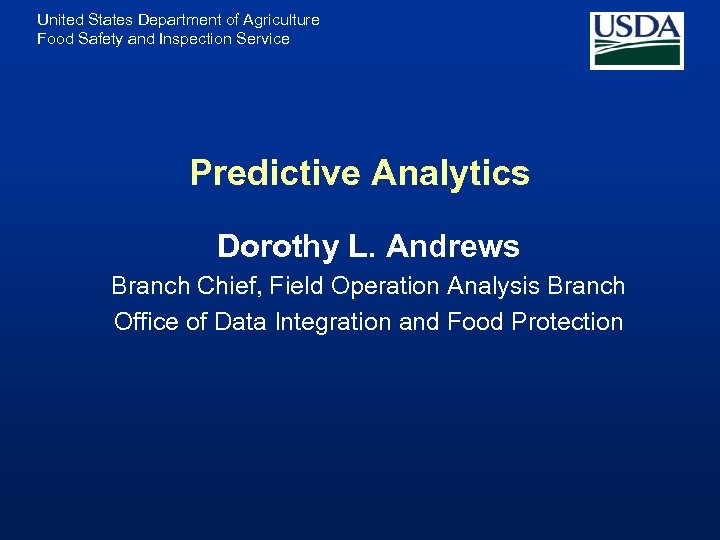 United States Department of Agriculture
Food Safety and Inspection Service

USDA

Predictive Analytics

Dorothy L. Andrews

Branch Chief, Field Operation Analysis Branch
Office of Data Integration and Food Protection